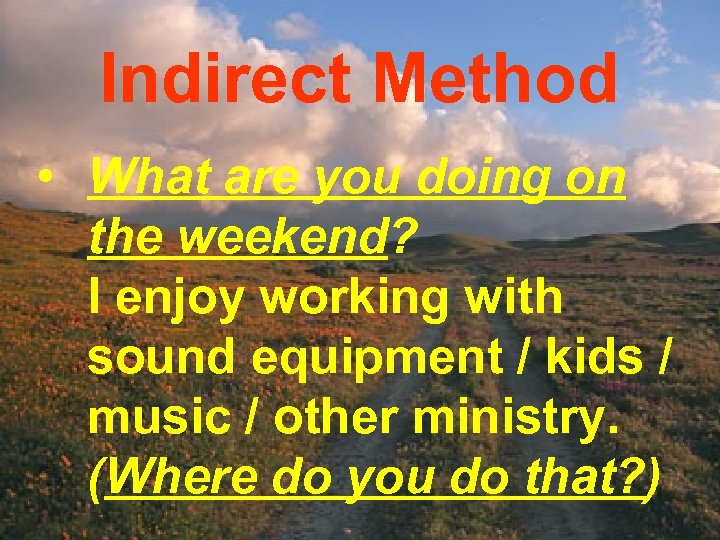 Indirect Method

• What are you doing on the weekend?
I enjoy working with sound equipment / kids / music / other ministry.
(Where do you do that?)